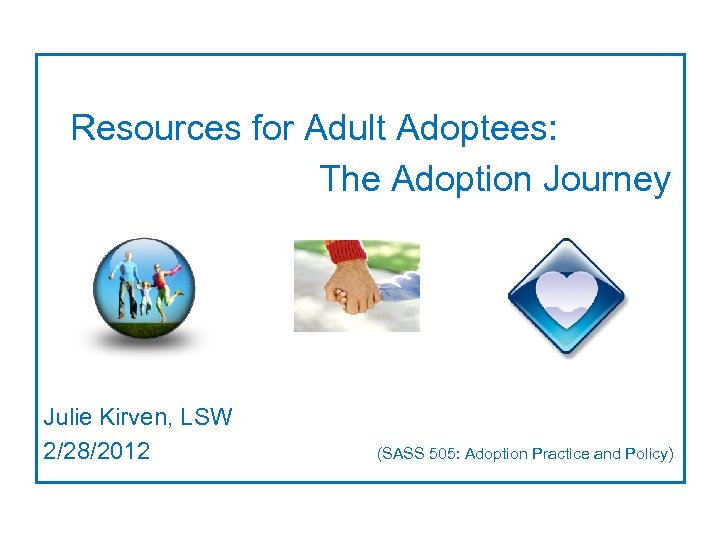 Resources for Adult Adoptees:
The Adoption Journey

Julie Kirven, LSW
2/28/2012

(SASS 505: Adoption Practice and Policy)